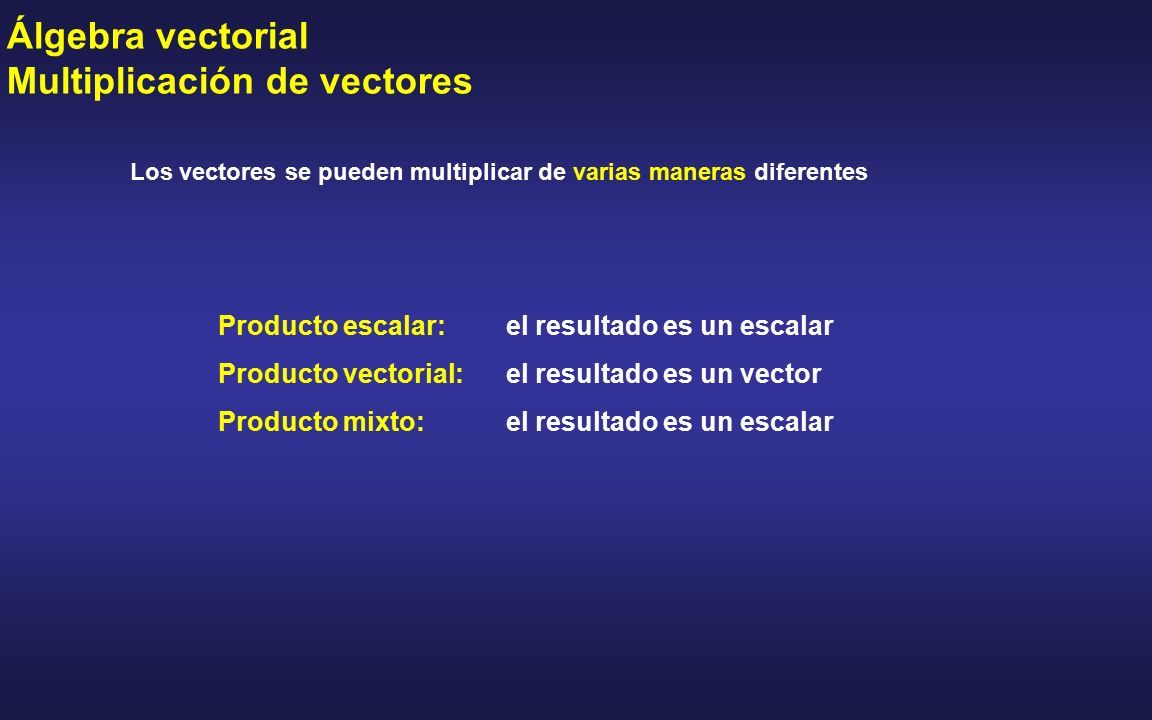 Álgebra vectorial
Multiplicación de vectores

Los vectores se pueden multiplicar de varias maneras diferentes

Producto escalar: el resultado es un escalar
Producto vectorial: el resultado es un vector
Producto mixto: el resultado es un escalar